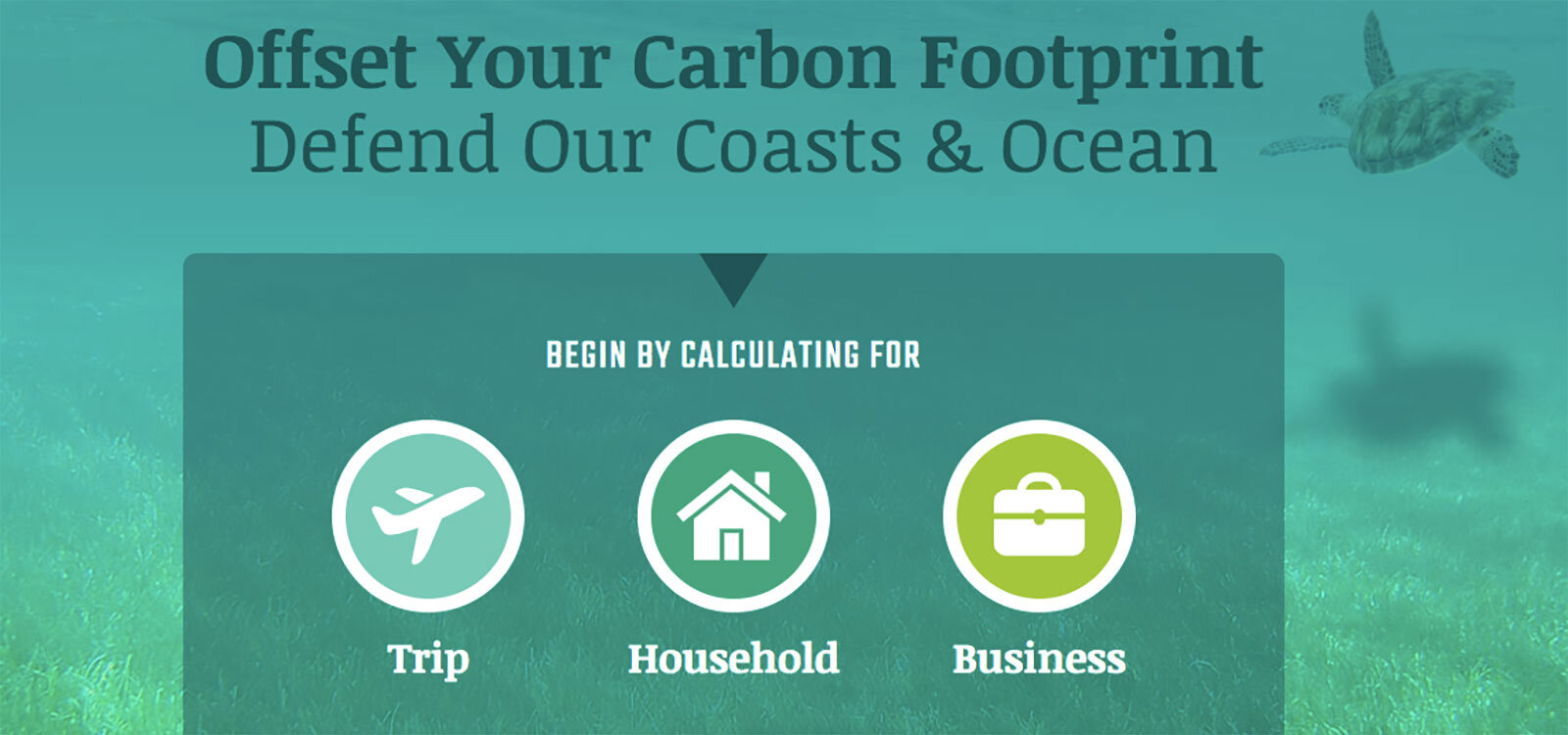 Offset Your Carbon Footprint
Defend Our Coasts & Ocean

BEGIN BY CALCULATING FOR

Trip

Household

Business